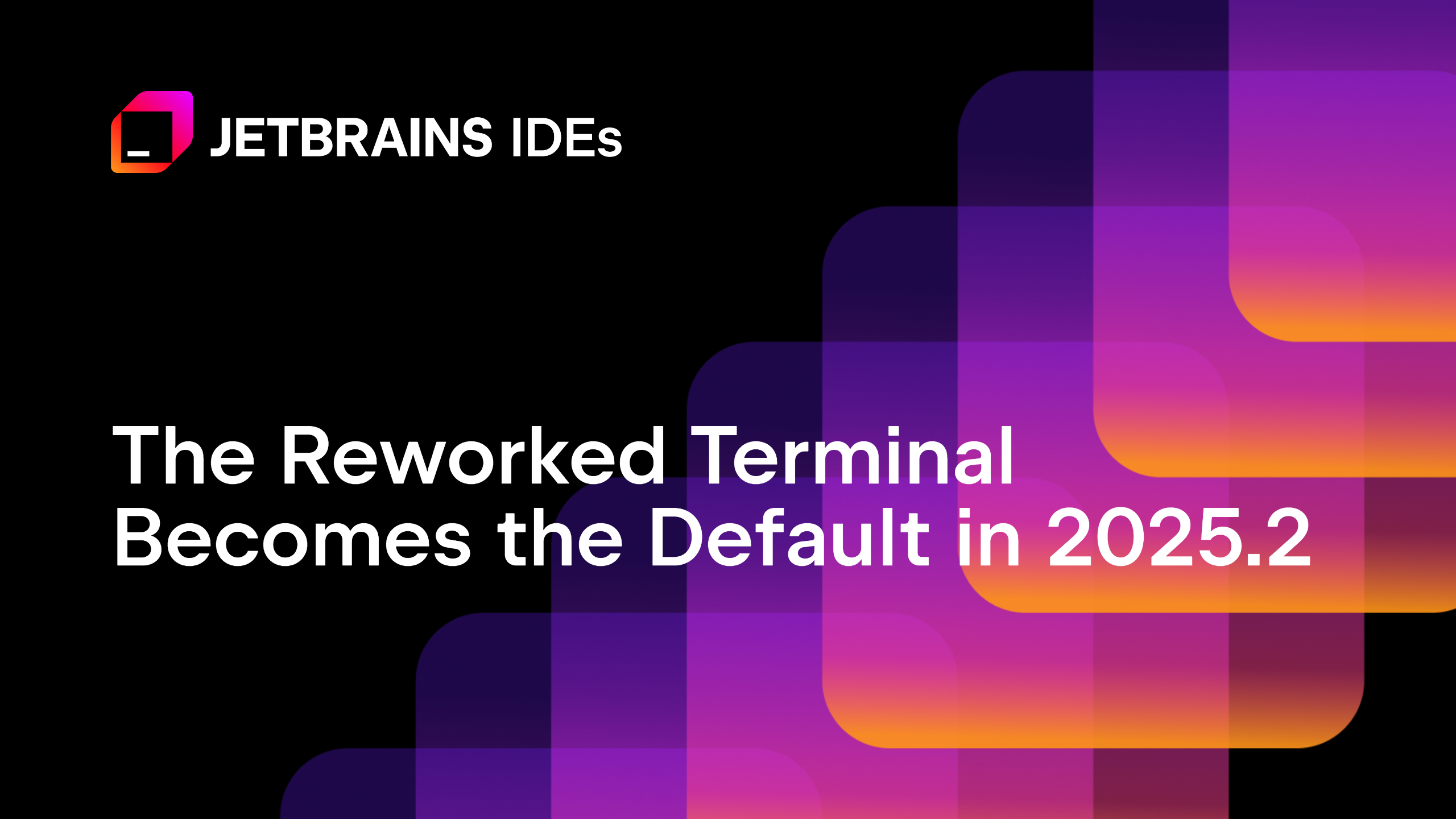 JETBRAINS IDEs

The Reworked Terminal Becomes the Default in 2025.2